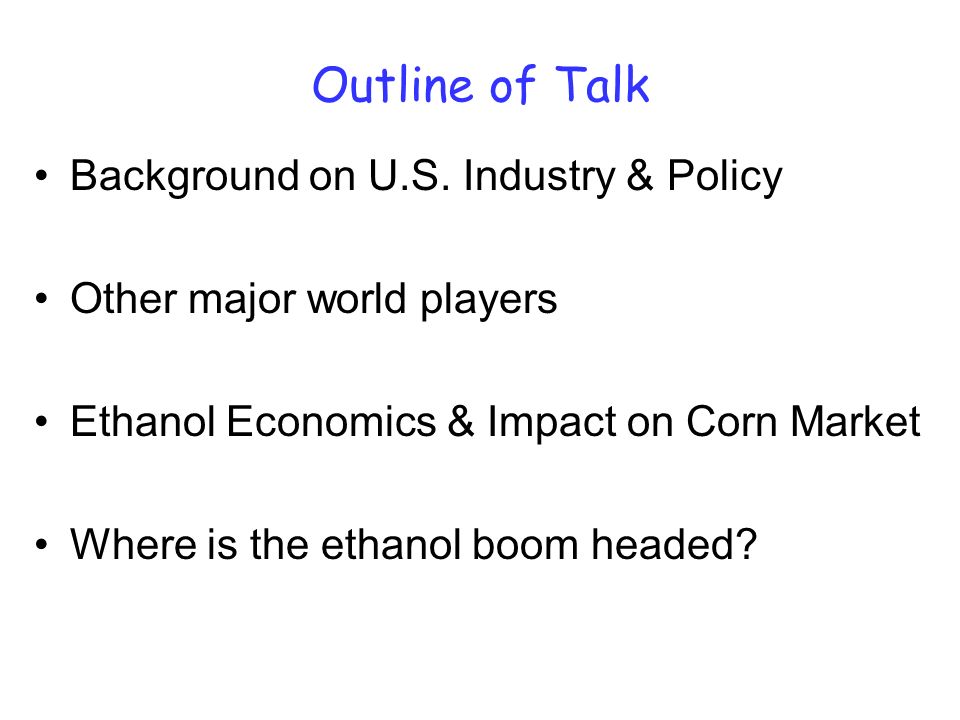 Outline of Talk

• Background on U.S. Industry & Policy

• Other major world players

• Ethanol Economics & Impact on Corn Market

• Where is the ethanol boom headed?